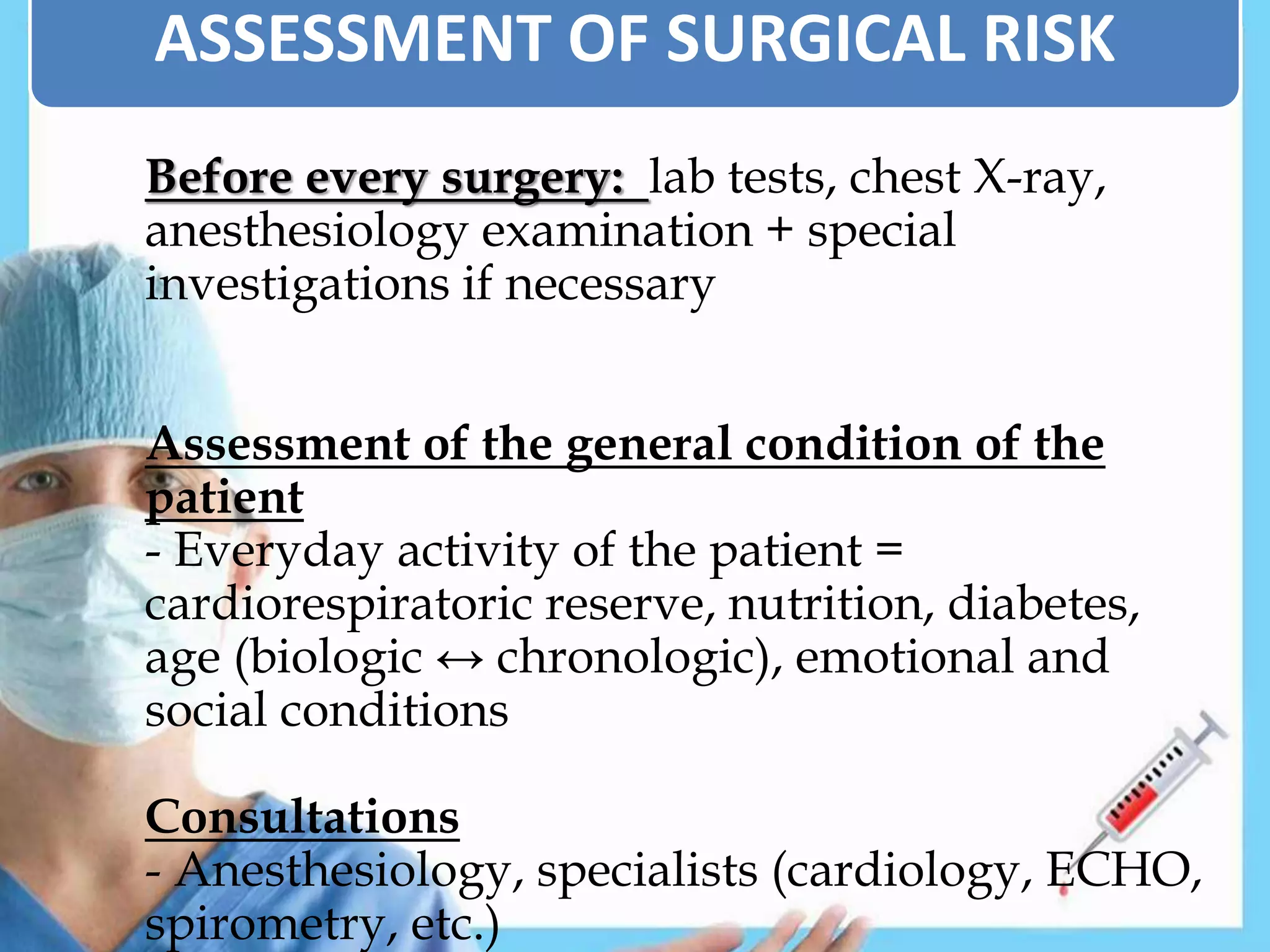 ASSESSMENT OF SURGICAL RISK

Before every surgery: lab tests, chest X-ray, anesthesiology examination + special investigations if necessary

Assessment of the general condition of the patient
- Everyday activity of the patient = cardiorespiratoric reserve, nutrition, diabetes, age (biologic ↔ chronologic), emotional and social conditions

Consultations
- Anesthesiology, specialists (cardiology, ECHO, spirometry, etc.)